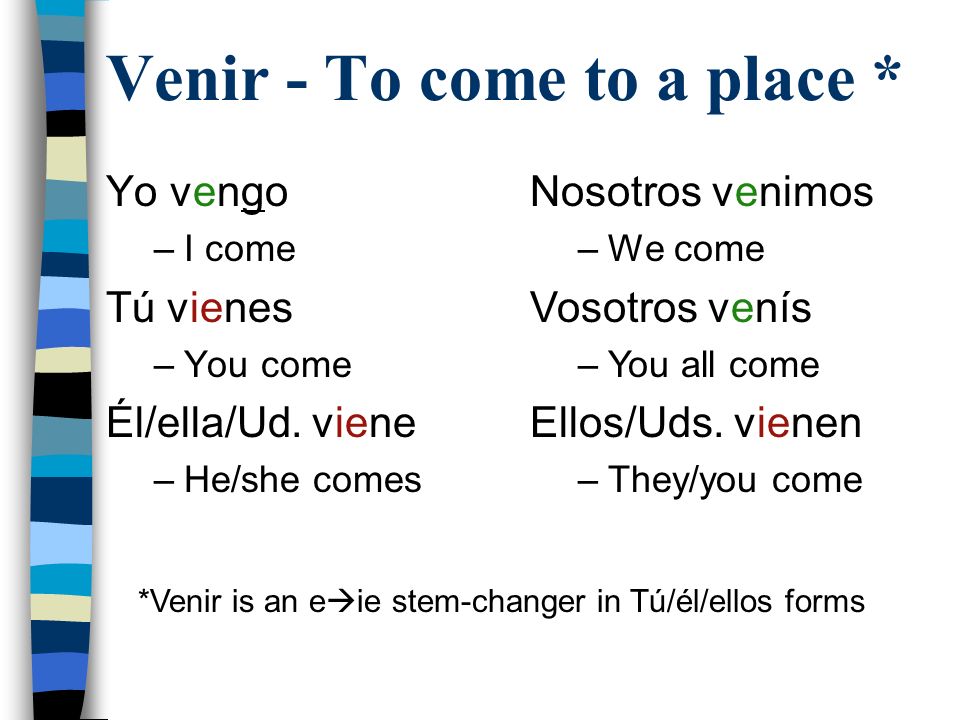 Venir - To come to a place *

Yo vengo
– I come
Tú vienes
– You come
Él/ella/Ud. viene
– He/she comes

Nosotros venimos
– We come
Vosotros venís
– You all come
Ellos/Uds. vienen
– They/you come

*Venir is an e→ie stem-changer in Tú/él/ellos forms